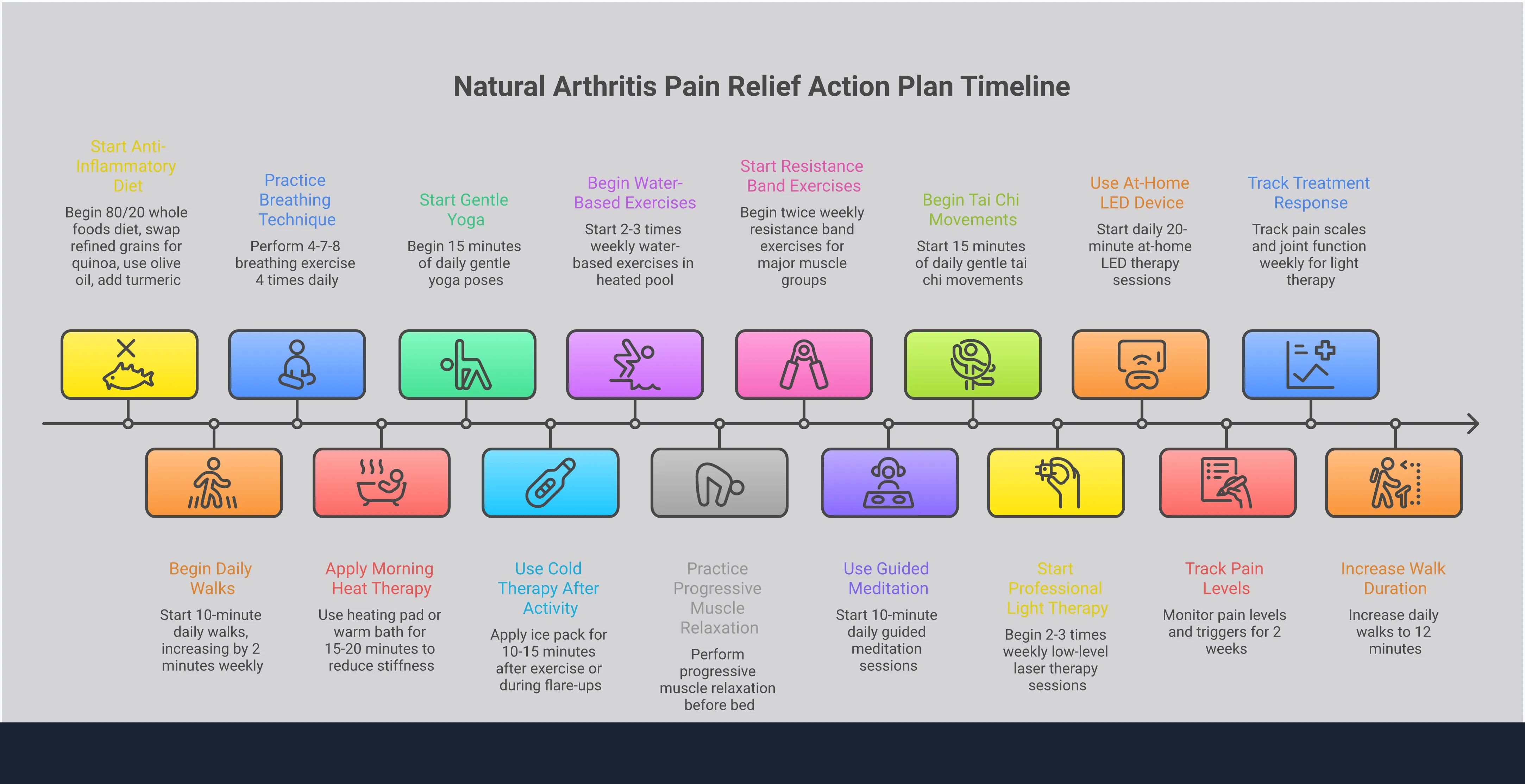 Natural Arthritis Pain Relief Action Plan Timeline

Start Anti-Inflammatory Diet

Begin 80/20 whole foods diet, swap refined grains for quinoa, use olive oil, add turmeric

Begin Daily Walks

Start 10-minute daily walks, increasing by 2 minutes weekly

Practice Breathing Technique

Perform 4-7-8 breathing exercise 4 times daily

Apply Morning Heat Therapy

Use heating pad or warm bath for 15-20 minutes to reduce stiffness

Start Gentle Yoga

Begin 15 minutes of daily gentle yoga poses

Use Cold Therapy After Activity

Apply ice pack for 10-15 minutes after exercise or during flare-ups

Begin Water-Based Exercises

Start 2-3 times weekly water-based exercises in heated pool

Practice Progressive Muscle Relaxation

Perform progressive muscle relaxation before bed

Start Resistance Band Exercises

Begin twice weekly resistance band exercises for major muscle groups

Use Guided Meditation

Start 10-minute daily guided meditation sessions

Begin Tai Chi Movements

Start 15 minutes of daily gentle tai chi movements

Start Professional Light Therapy

Begin 2-3 times weekly low-level laser therapy sessions

Use At-Home LED Device

Start daily 20-minute at-home LED therapy sessions

Track Pain Levels

Monitor pain levels and triggers for 2 weeks

Track Treatment Response

Track pain scales and joint function weekly for light therapy

Increase Walk Duration

Increase daily walks to 12 minutes